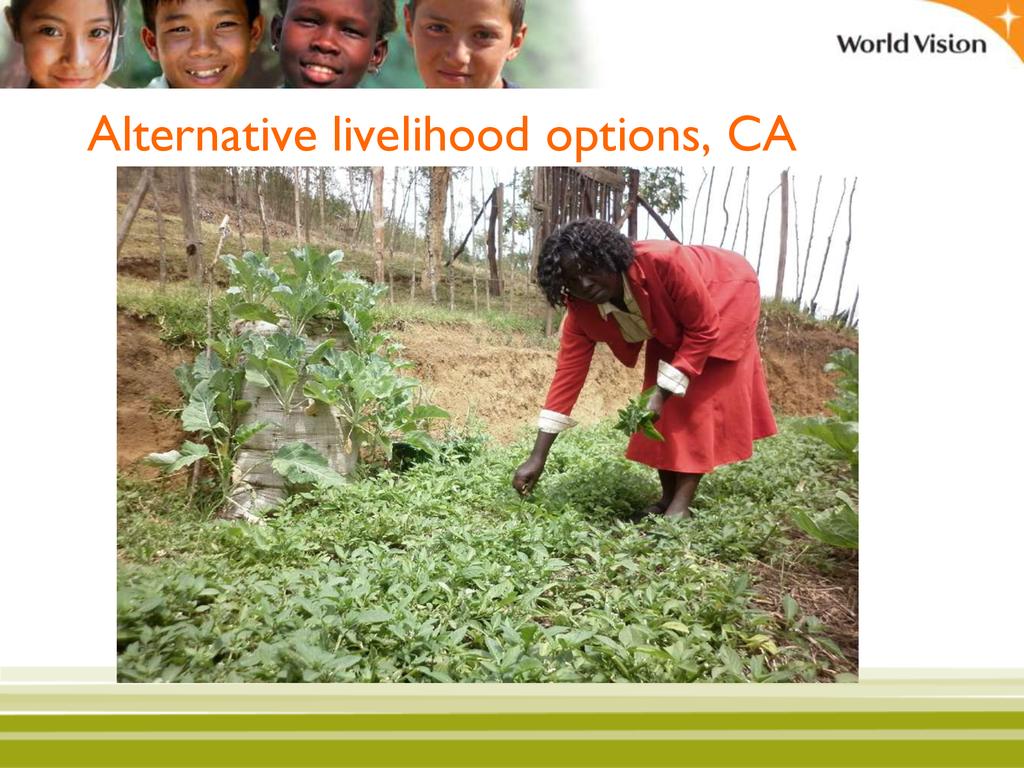 World Vision

Alternative livelihood options, CA